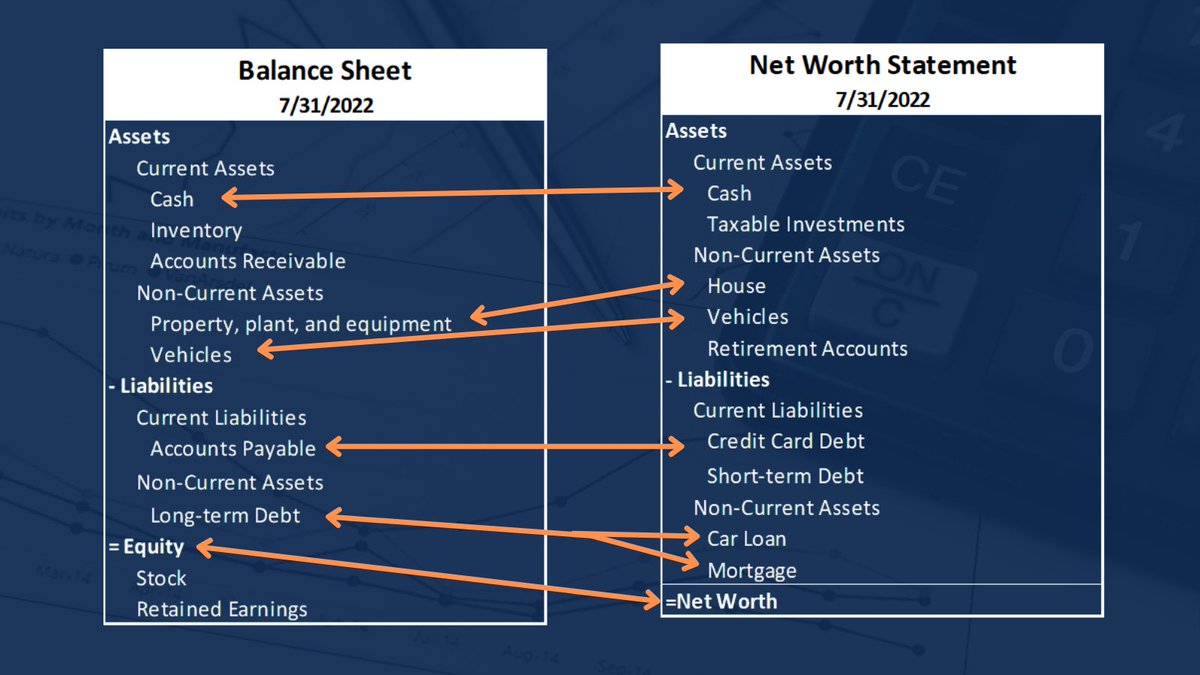 Balance Sheet
7/31/2022

Assets
Current Assets
Cash
Inventory
Accounts Receivable
Non-Current Assets
Property, plant, and equipment
Vehicles
- Liabilities
Current Liabilities
Accounts Payable
Non-Current Assets
Long-term Debt
= Equity
Stock
Retained Earnings

Net Worth Statement
7/31/2022

Assets
Current Assets
Cash
Taxable Investments
Non-Current Assets
House
Vehicles
Retirement Accounts
- Liabilities
Current Liabilities
Credit Card Debt
Short-term Debt
Non-Current Assets
Car Loan
Mortgage
=Net Worth